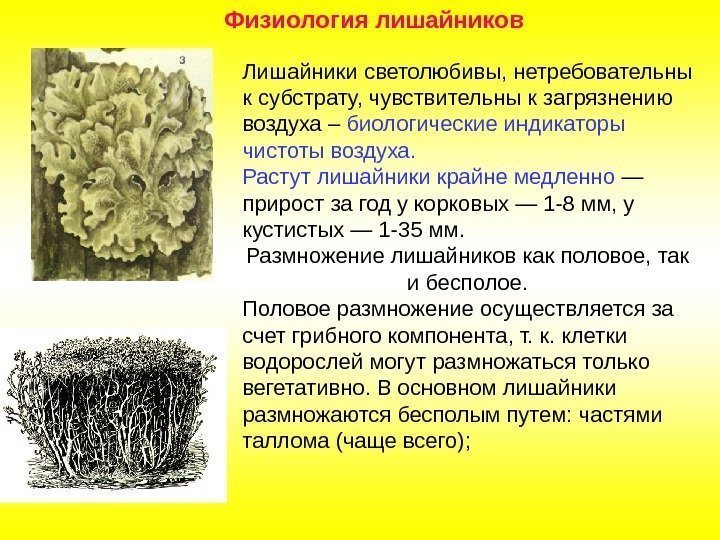 Физиология лишайников

3

Лишайники светолюбивы, нетребовательны к субстрату, чувствительны к загрязнению воздуха – биологические индикаторы чистоты воздуха.
Растут лишайники крайне медленно — прирост за год у корковых — 1-8 мм, у кустистых — 1-35 мм.
Размножение лишайников как половое, так и бесполое.
Половое размножение осуществляется за счет грибного компонента, т. к. клетки водорослей могут размножаться только вегетативно. В основном лишайники размножаются бесполым путем: частями таллома (чаще всего);